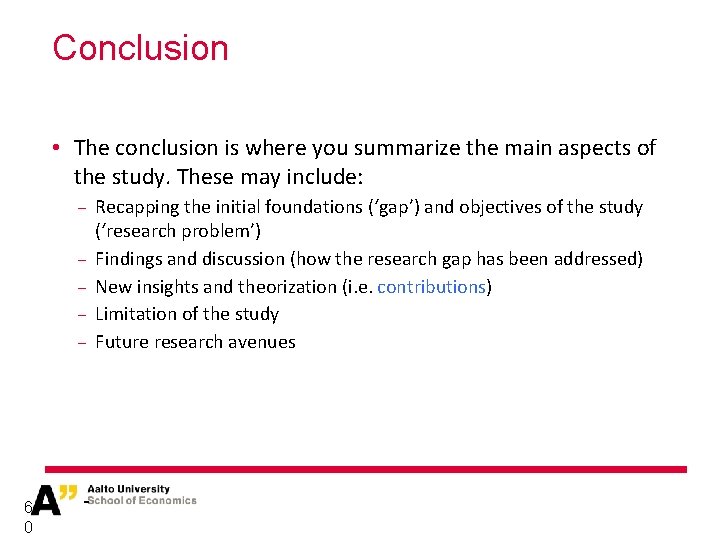 Conclusion

• The conclusion is where you summarize the main aspects of the study. These may include:

– Recapping the initial foundations (‘gap’) and objectives of the study (‘research problem’)
– Findings and discussion (how the research gap has been addressed)
– New insights and theorization (i.e. contributions)
– Limitation of the study
– Future research avenues

A” Aalto University
School of Economics

60